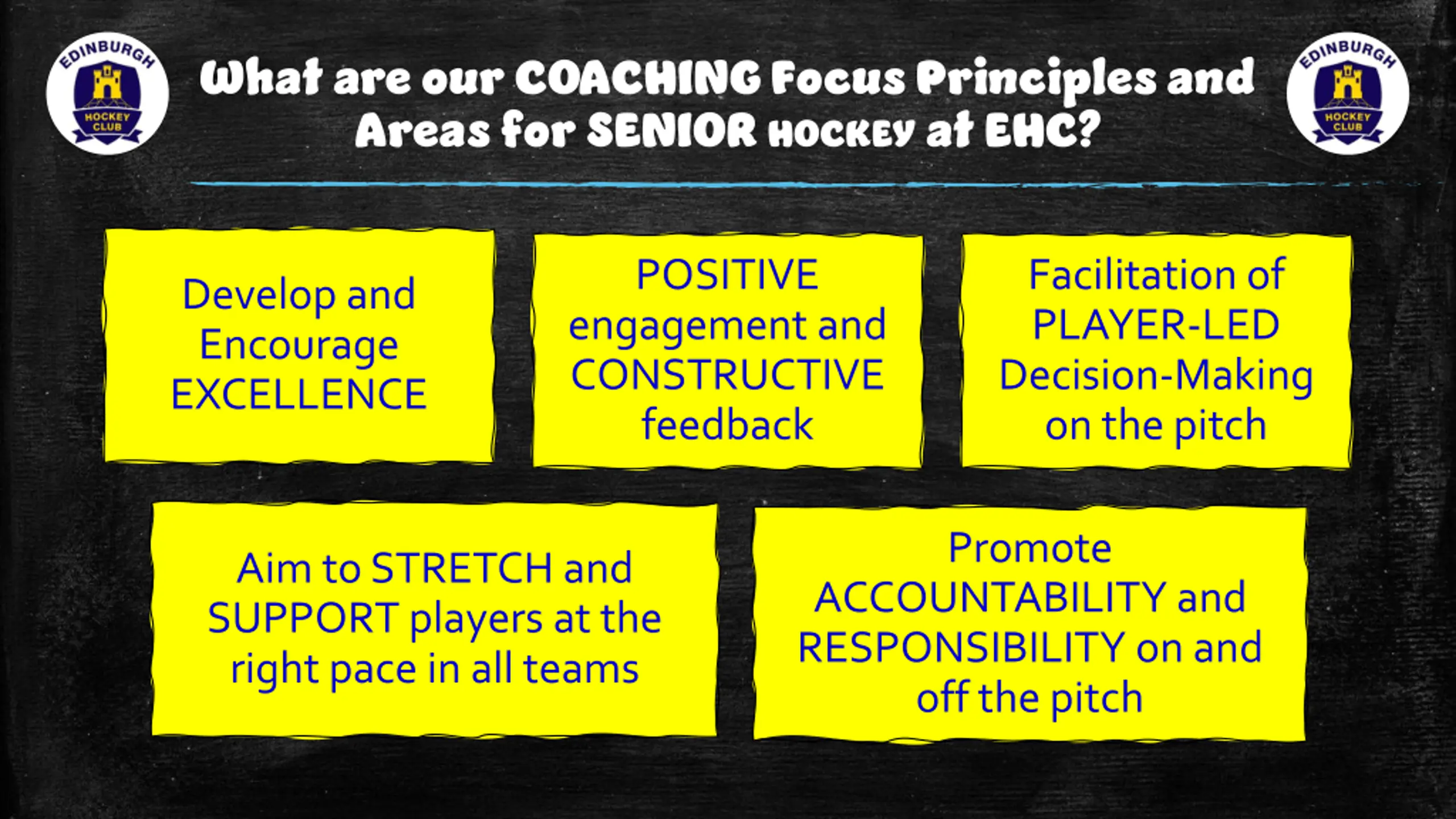 EDINBURGH HOCKEY CLUB

What are our COACHING Focus Principles and Areas for SENIOR HOCKEY at EHC?

EDINBURGH HOCKEY CLUB

Develop and Encourage EXCELLENCE

POSITIVE engagement and CONSTRUCTIVE feedback

Facilitation of PLAYER-LED Decision-Making on the pitch

Aim to STRETCH and SUPPORT players at the right pace in all teams

Promote ACCOUNTABILITY and RESPONSIBILITY on and off the pitch